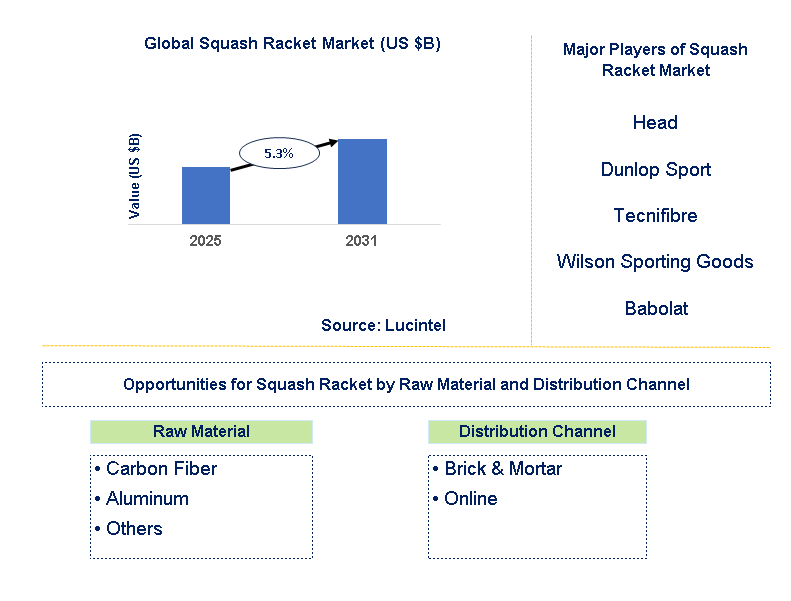 Global Squash Racket Market (US $B)

Value (US $B)

5.3%

2025

2031

Source: Lucintel

Major Players of Squash Racket Market

Head

Dunlop Sport

Tecnifibre

Wilson Sporting Goods

Babolat

Opportunities for Squash Racket by Raw Material and Distribution Channel

Raw Material

• Carbon Fiber
• Aluminum
• Others

Distribution Channel

• Brick & Mortar
• Online